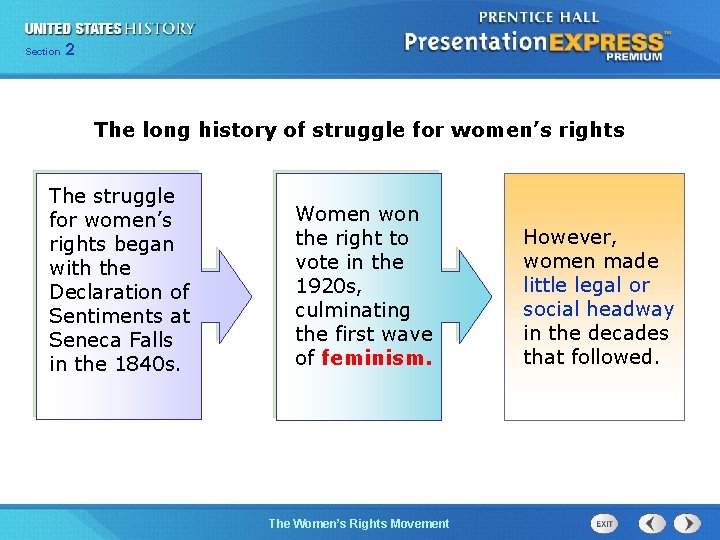 UNITED STATES HISTORY
Section 2

PRENTICE HALL
PresentationEXPRESS™
PREMIUM

The long history of struggle for women's rights

The struggle for women's rights began with the Declaration of Sentiments at Seneca Falls in the 1840s.

Women won the right to vote in the 1920s, culminating the first wave of feminism.

However, women made little legal or social headway in the decades that followed.

The Women's Rights Movement

EXIT